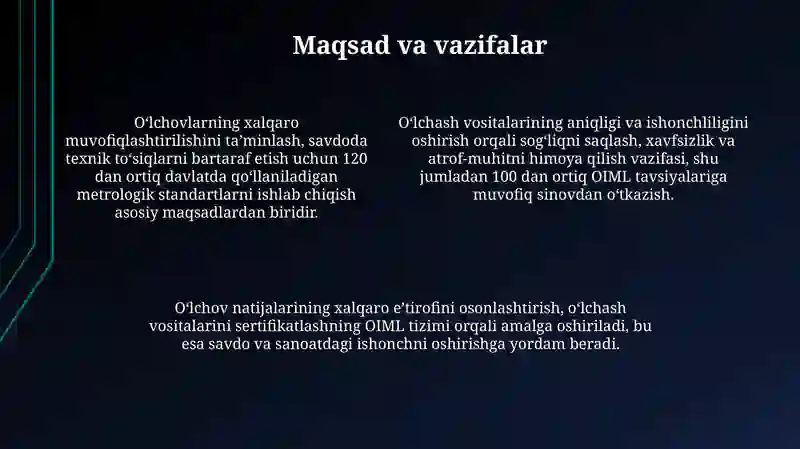 Maqsad va vazifalar

Oʻlchovlarning xalqaro muvofiqlashtirilishini taʼminlash, savdoda texnik toʻsiqlarni bartaraf etish uchun 120 dan ortiq davlatda qoʻllaniladigan metrologik standartlarni ishlab chiqish asosiy maqsadlardan biridir.

Oʻlchash vositalarining aniqligi va ishonchliligini oshirish orqali sogʻliqni saqlash, xavfsizlik va atrof-muhitni himoya qilish vazifasi, shu jumladan 100 dan ortiq OIML tavsiyalariga muvofiq sinovdan oʻtkazish.

Oʻlchov natijalarining xalqaro eʼtirofini osonlashtirish, oʻlchash vositalarini sertifikatlashning OIML tizimi orqali amalga oshiriladi, bu esa savdo va sanoatdagi ishonchni oshirishga yordam beradi.